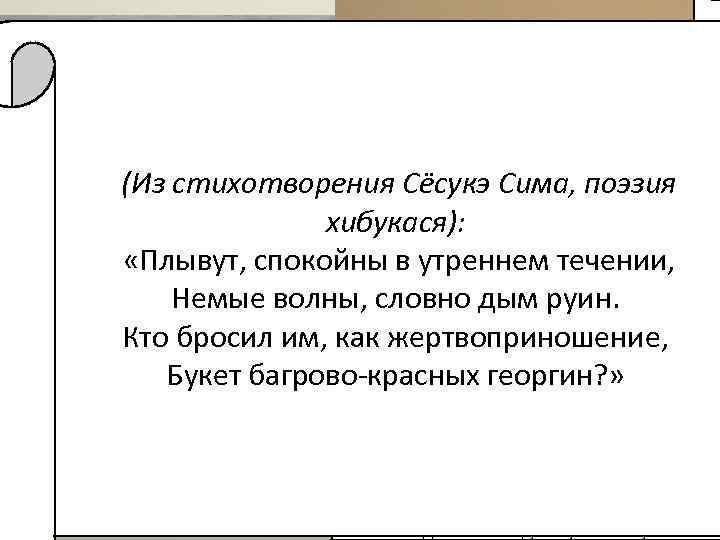 (Из стихотворения Сёсукэ Сима, поэзия хибукася):

«Плывут, спокойны в утреннем течении,
Немые волны, словно дым руин.
Кто бросил им, как жертвоприношение,
Букет багрово-красных георгин?»